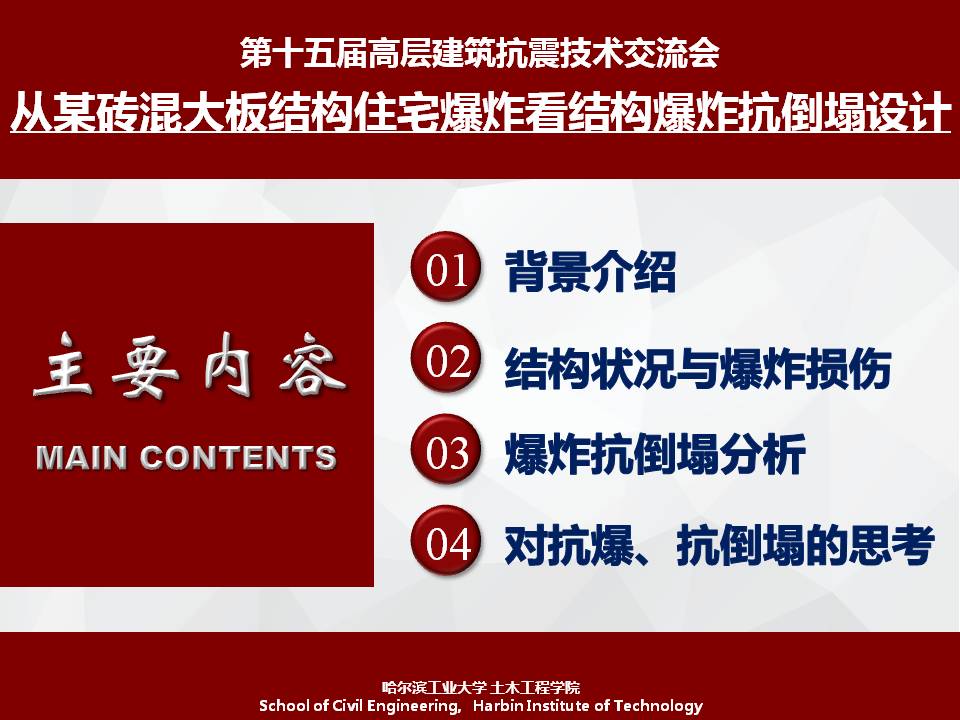 第十五届高层建筑抗震技术交流会
从某砖混大板结构住宅爆炸看结构爆炸抗倒塌设计

主要内容
MAIN CONTENTS

01 背景介绍
02 结构状况与爆炸损伤
03 爆炸抗倒塌分析
04 对抗爆、抗倒塌的思考

哈尔滨工业大学 土木工程学院
School of Civil Engineering, Harbin Institute of Technology